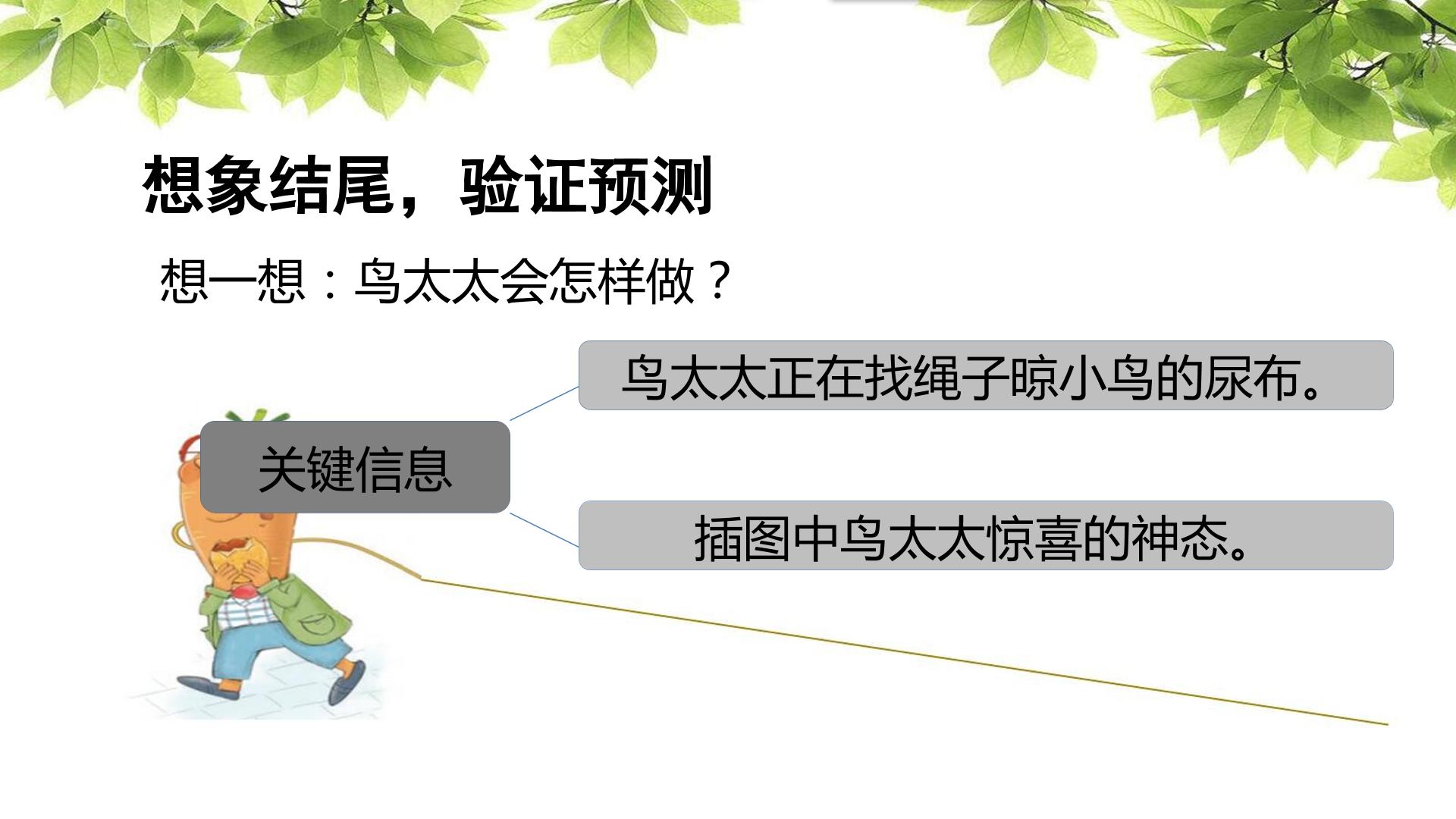 想象结尾，验证预测

想一想：鸟太太会怎样做？

关键信息

鸟太太正在找绳子晾小鸟的尿布。

插图中鸟太太惊喜的神态。